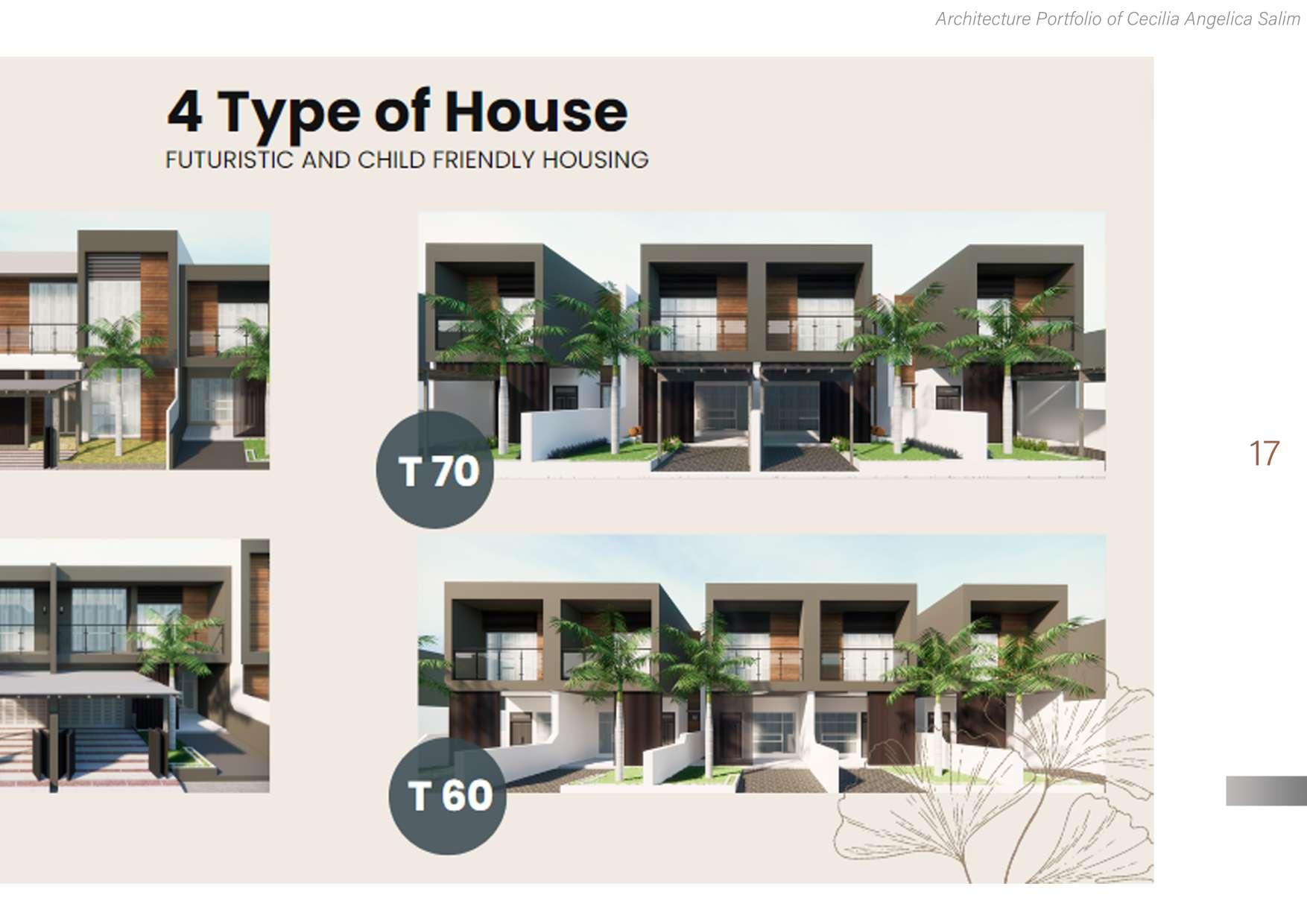 Architecture Portfolio of Cecilia Angelica Salim

4 Type of House
FUTURISTIC AND CHILD FRIENDLY HOUSING

T 70

17

T 60